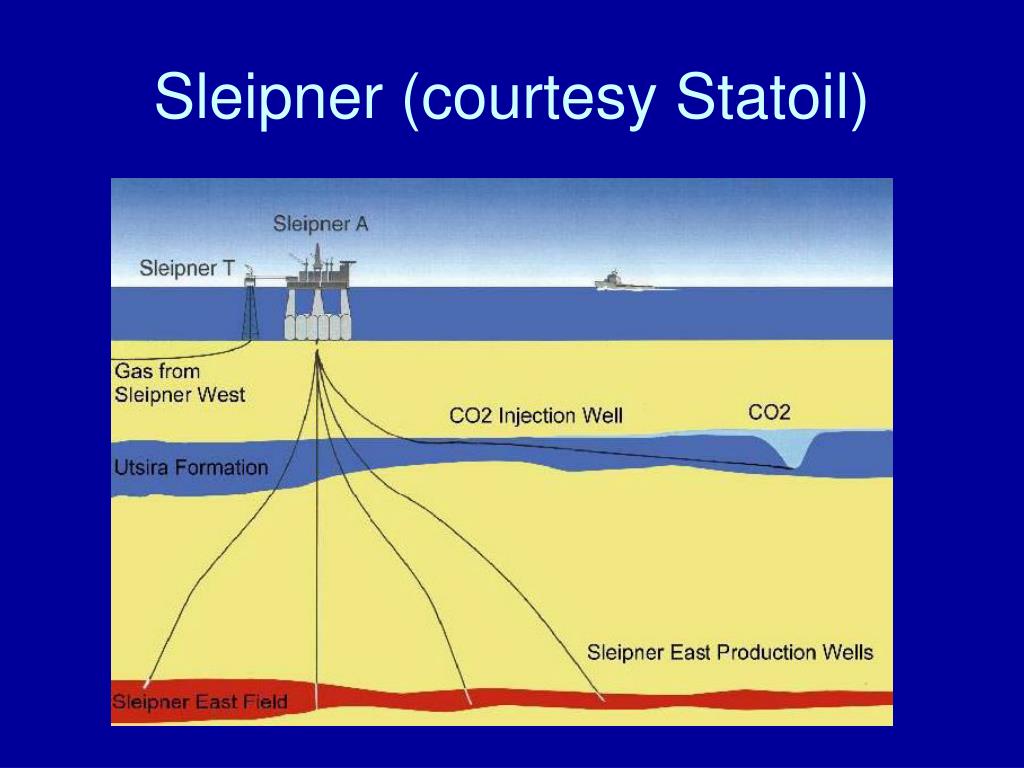 Sleipner (courtesy Statoil)

Sleipner A

Sleipner T

Gas from Sleipner West

CO2 Injection Well

CO2

Utsira Formation

Sleipner East Production Wells

Sleipner East Field